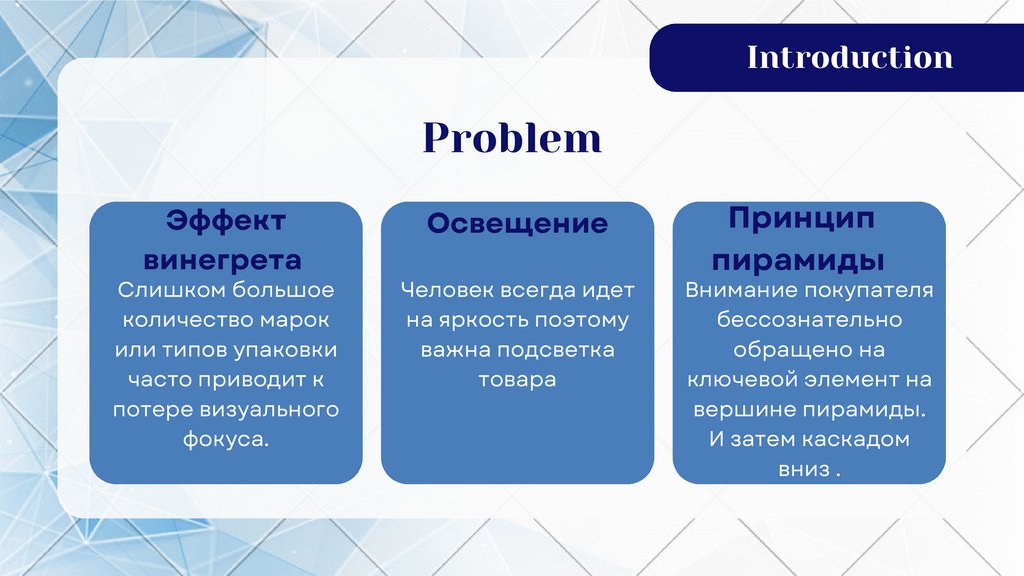 Introduction

Problem

Эффект винегрета

Слишком большое количество марок или типов упаковки часто приводит к потере визуального фокуса.

Освещение

Человек всегда идет на яркость поэтому важна подсветка товара

Принцип пирамиды

Внимание покупателя бессознательно обращено на ключевой элемент на вершине пирамиды. И затем каскадом вниз .